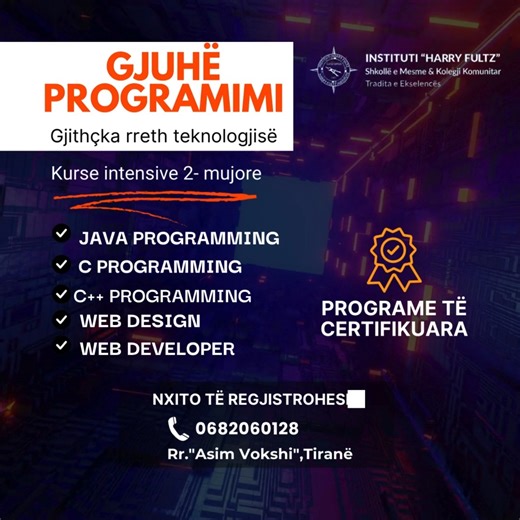 GJUHË PROGRAMIMI

Gjithçka rreth teknologjisë

INSTITUTI "HARRY FULTZ"
Shkollë e Mesme & Kolegji Komunitar
Tradita e Ekselencës

Kurse intensive 2- mujore

JAVA PROGRAMMING
C PROGRAMMING
C++ PROGRAMMING
WEB DESIGN
WEB DEVELOPER

PROGRAME TË CERTIFIKUARA

NXITO TË REGJISTROHES

0682060128

Rr."Asim Vokshi",Tiranë